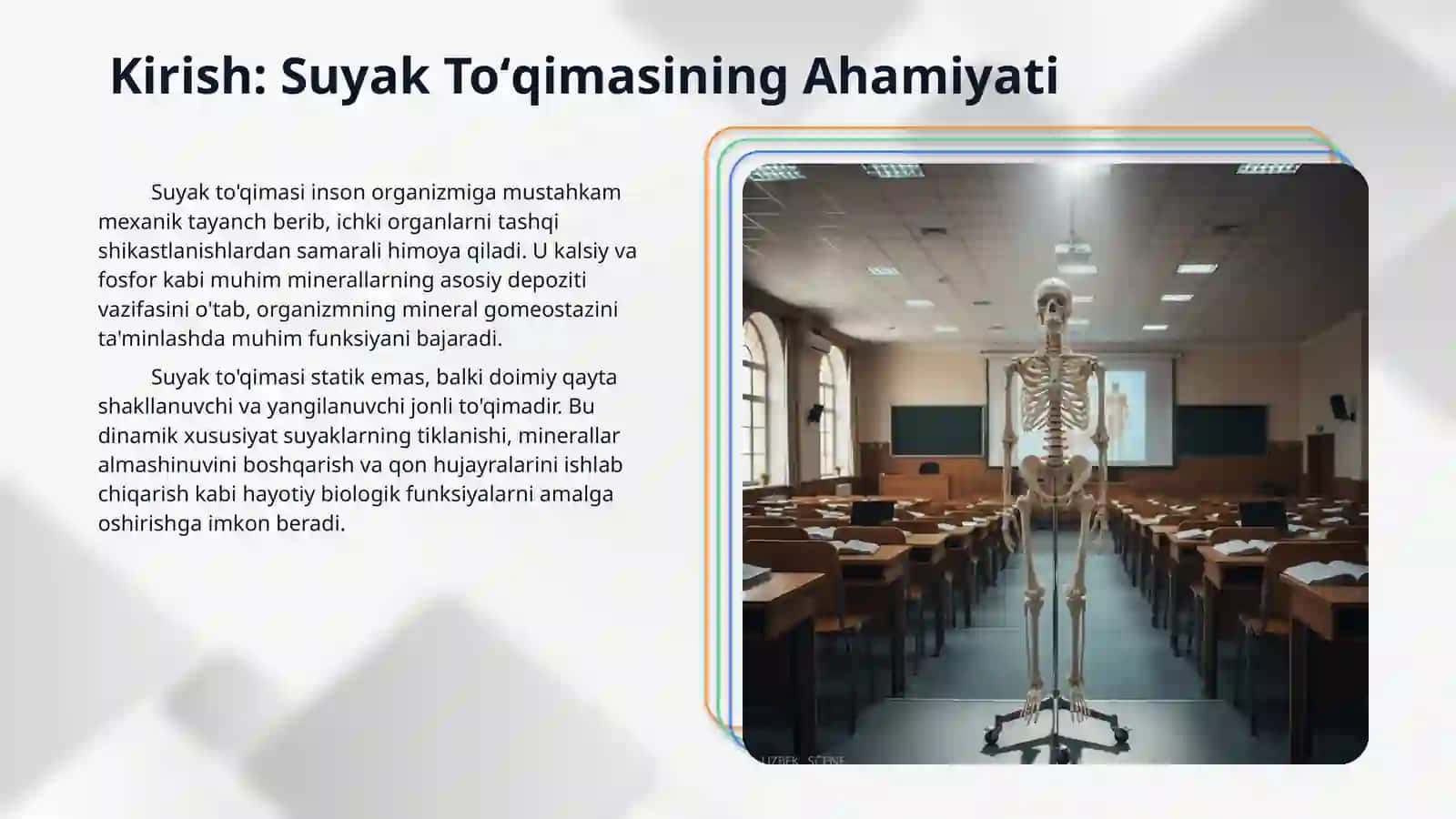 Kirish: Suyak To‘qimasining Ahamiyati

Suyak to'qimasi inson organizmiga mustahkam mexanik tayanch berib, ichki organlarni tashqi shikastlanishlardan samarali himoya qiladi. U kalsiy va fosfor kabi muhim minerallarning asosiy depoziti vazifasini o'tab, organizmning mineral gomeostazini ta'minlashda muhim funksiyani bajaradi.

Suyak to'qimasi statik emas, balki doimiy qayta shakllanuvchi va yangilanuvchi jonli to'qimadir. Bu dinamik xususiyat suyaklarning tiklanishi, minerallar almashinuvini boshqarish va qon hujayralarini ishlab chiqarish kabi hayotiy biologik funksiyalarni amalga oshirishga imkon beradi.

UZBEK SCENE